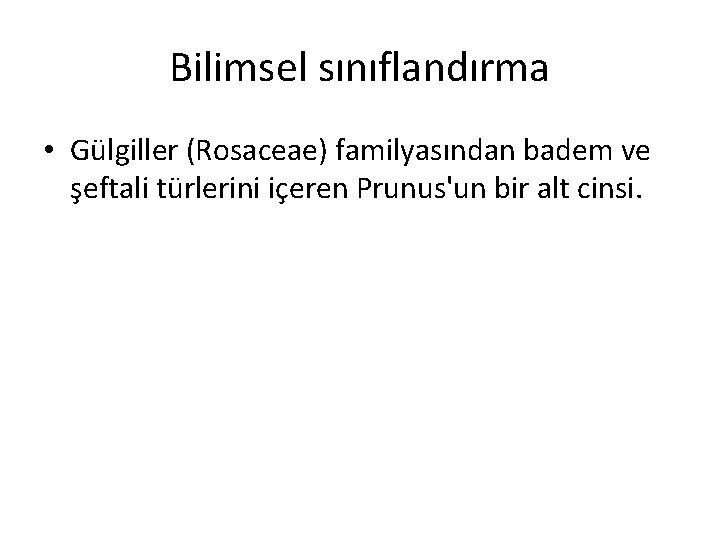 Bilimsel sınıflandırma

• Gülgiller (Rosaceae) familyasından badem ve şeftali türlerini içeren Prunus'un bir alt cinsi.